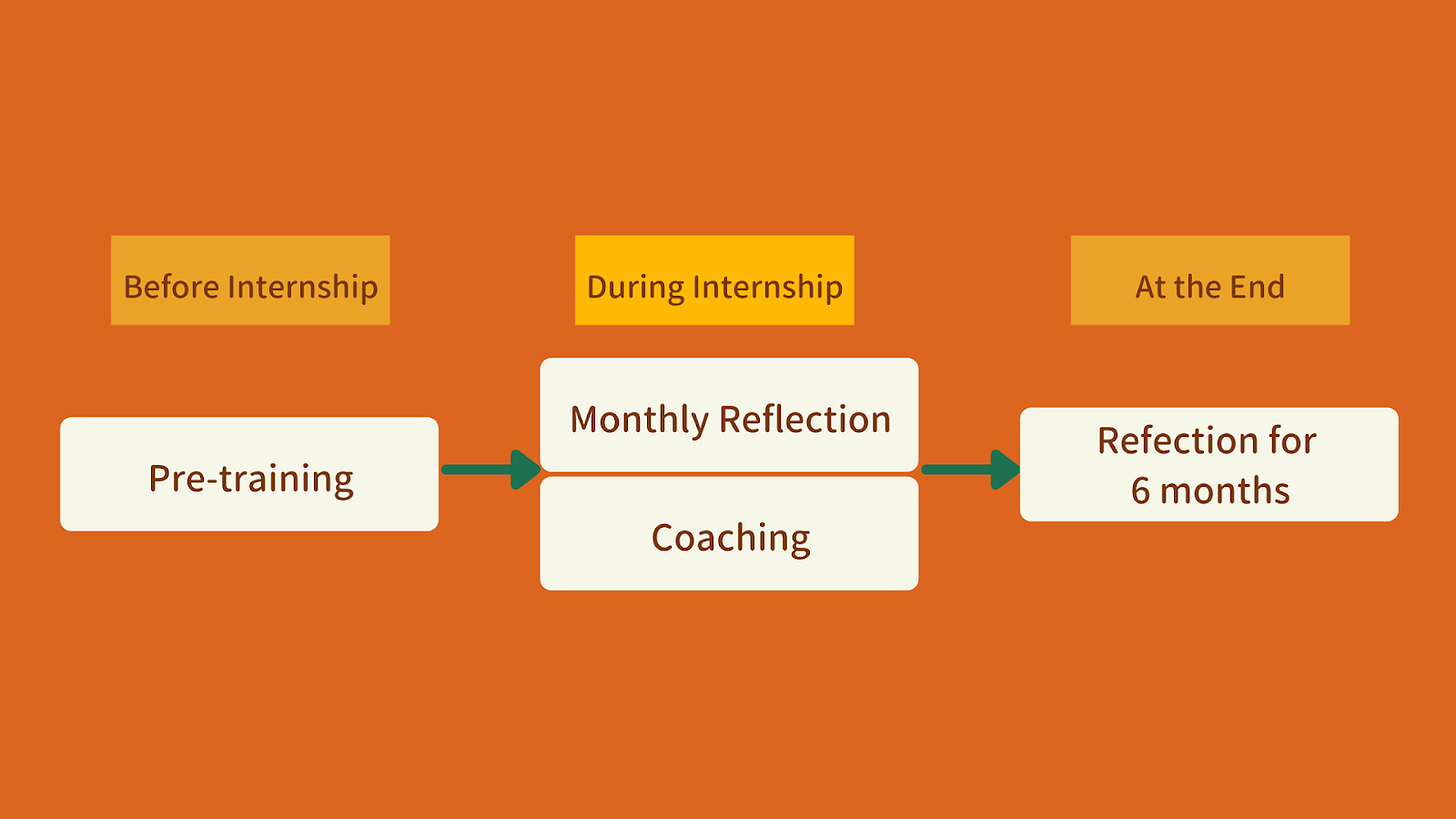 Before Internship

Pre-training

During Internship

Monthly Reflection

Coaching

At the End

Refection for 6 months